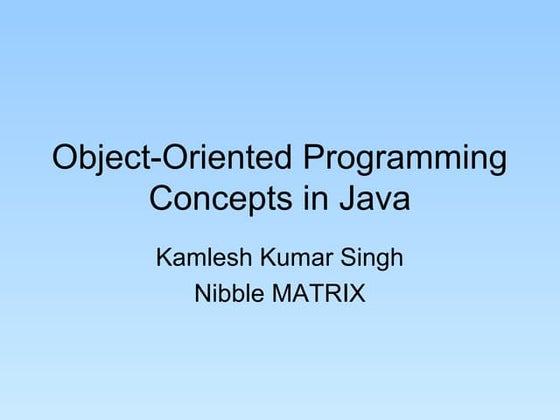 Object-Oriented Programming Concepts in Java

Kamlesh Kumar Singh
Nibble MATRIX